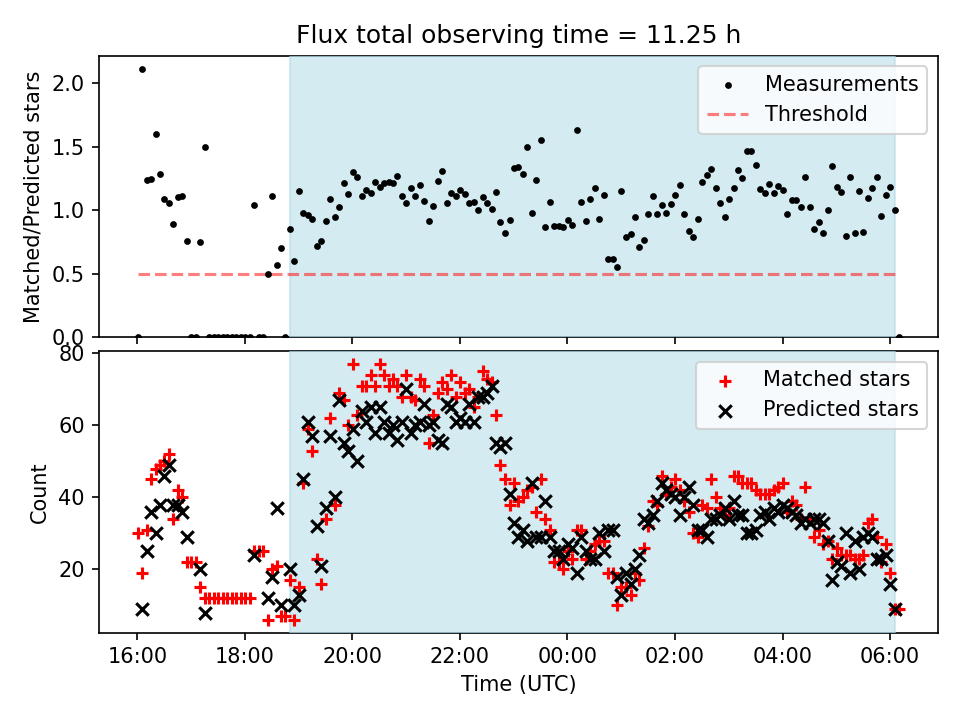 Flux total observing time = 11.25 h

Matched/Predicted stars

2.0
1.5
1.0
0.5
0.0

Measurements
Threshold

Count

80
60
40
20

Matched stars
Predicted stars

16:00
18:00
20:00
22:00
00:00
02:00
04:00
06:00

Time (UTC)